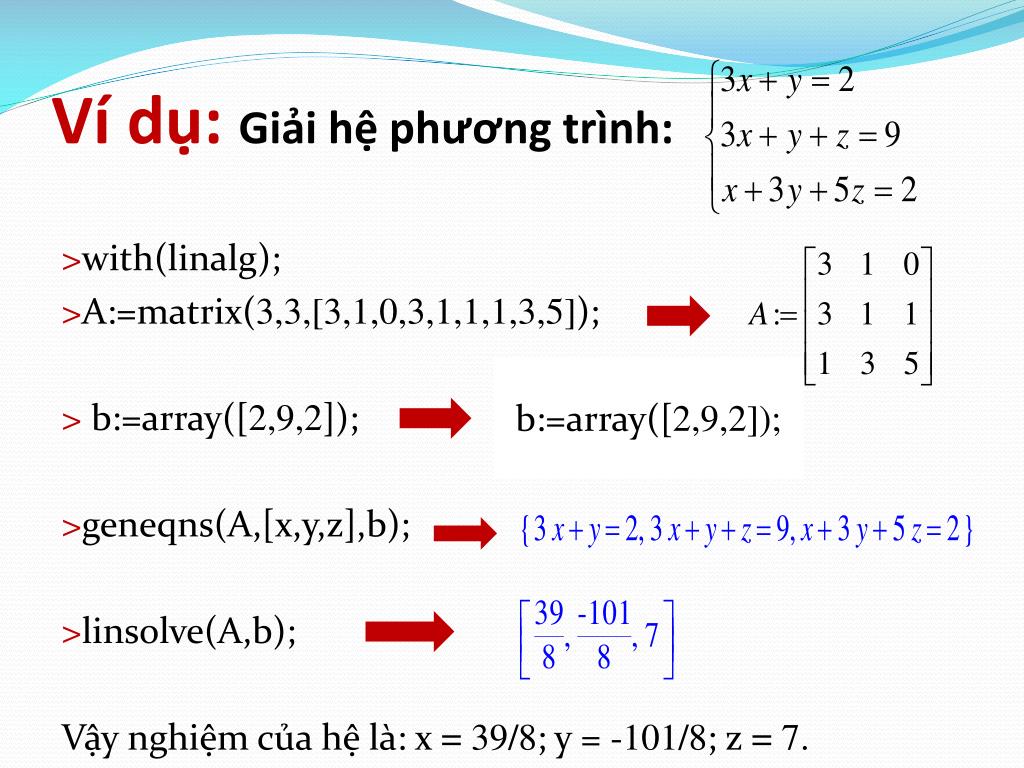 Ví dụ: Giải hệ phương trình: $\begin{cases} 3x + y = 2 \\ 3x + y + z = 9 \\ x + 3y + 5z = 2 \end{cases}$

>with(linalg);

>A:=matrix(3,3,[3,1,0,3,1,1,1,3,5]);

$A := \begin{bmatrix} 3 & 1 & 0 \\ 3 & 1 & 1 \\ 1 & 3 & 5 \end{bmatrix}$

> b:=array([2,9,2]);

b:=array([2,9,2]);

>geneqns(A,[x,y,z],b);

$\{3x + y = 2, 3x + y + z = 9, x + 3y + 5z = 2\}$

>linsolve(A,b);

$\left[\frac{39}{8}, \frac{-101}{8}, 7\right]$

Vậy nghiệm của hệ là: x = 39/8; y = -101/8; z = 7.